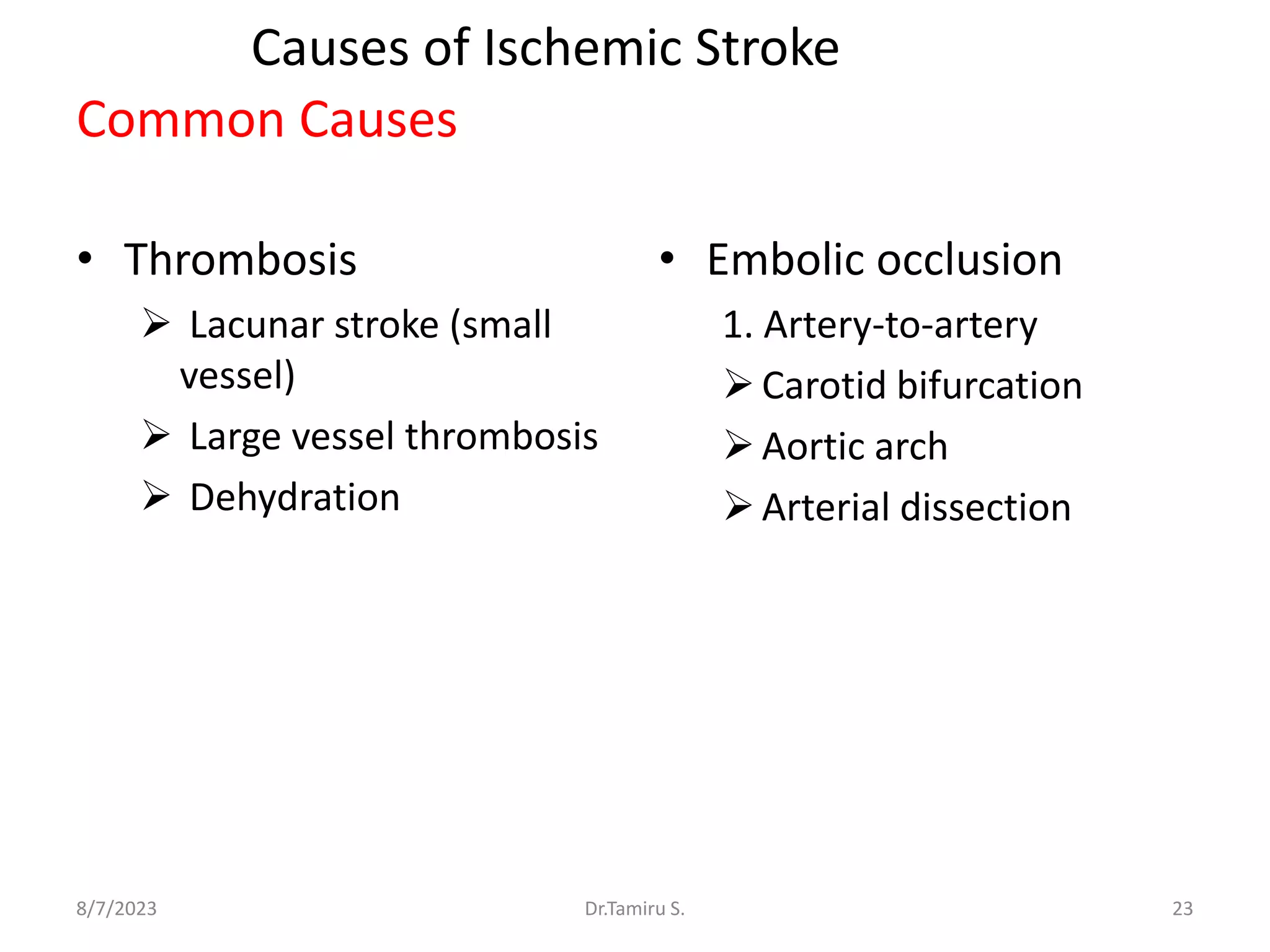 Causes of Ischemic Stroke

Common Causes

• Thrombosis

➢ Lacunar stroke (small vessel)

➢ Large vessel thrombosis

➢ Dehydration

• Embolic occlusion

1. Artery-to-artery

➢ Carotid bifurcation

➢ Aortic arch

➢ Arterial dissection

8/7/2023

Dr.Tamiru S.

23